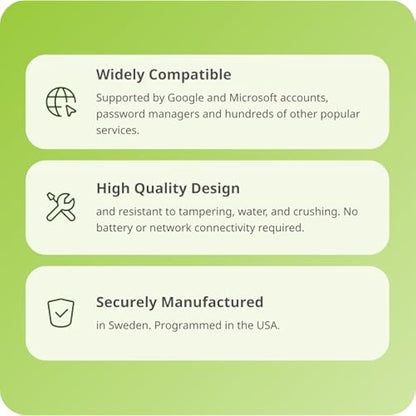 Widely Compatible

Supported by Google and Microsoft accounts, password managers and hundreds of other popular services.

High Quality Design

and resistant to tampering, water, and crushing. No battery or network connectivity required.

Securely Manufactured

in Sweden. Programmed in the USA.